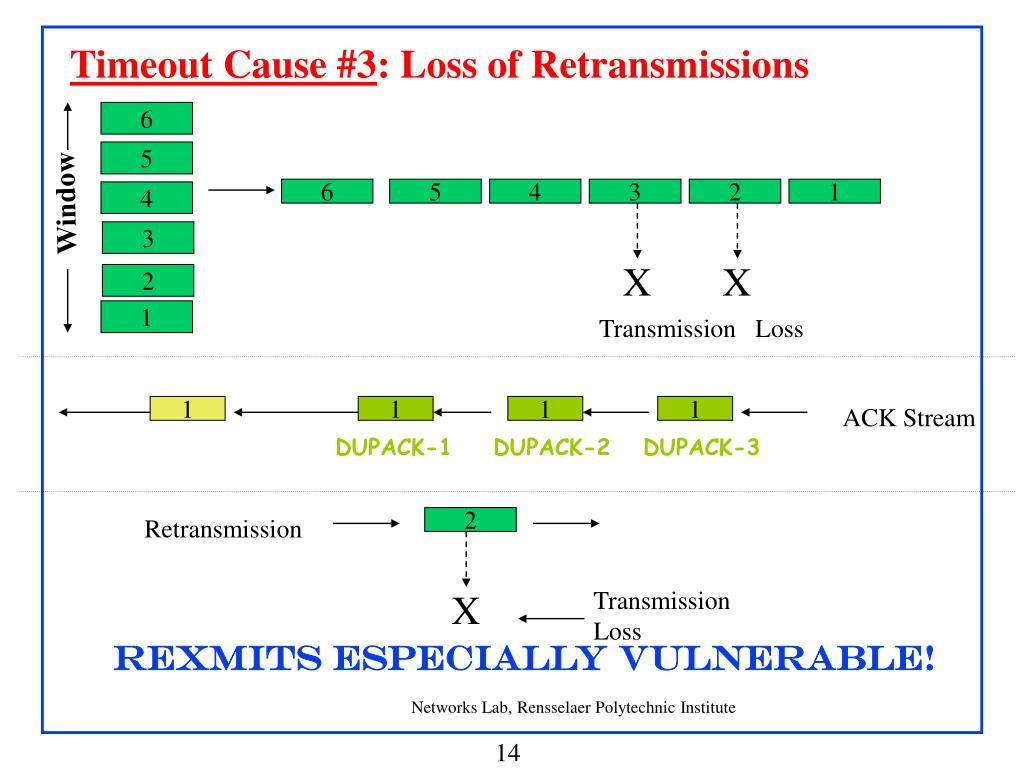 Timeout Cause #3: Loss of Retransmissions

Window

6
5
4
3
2
1

6 5 4 3 2 1

X X

Transmission Loss

1 1 1 1

ACK Stream

DUPACK-1 DUPACK-2 DUPACK-3

Retransmission

2

X

Transmission Loss

REXMITS ESPECIALLY VULNERABLE!

Networks Lab, Rensselaer Polytechnic Institute

14